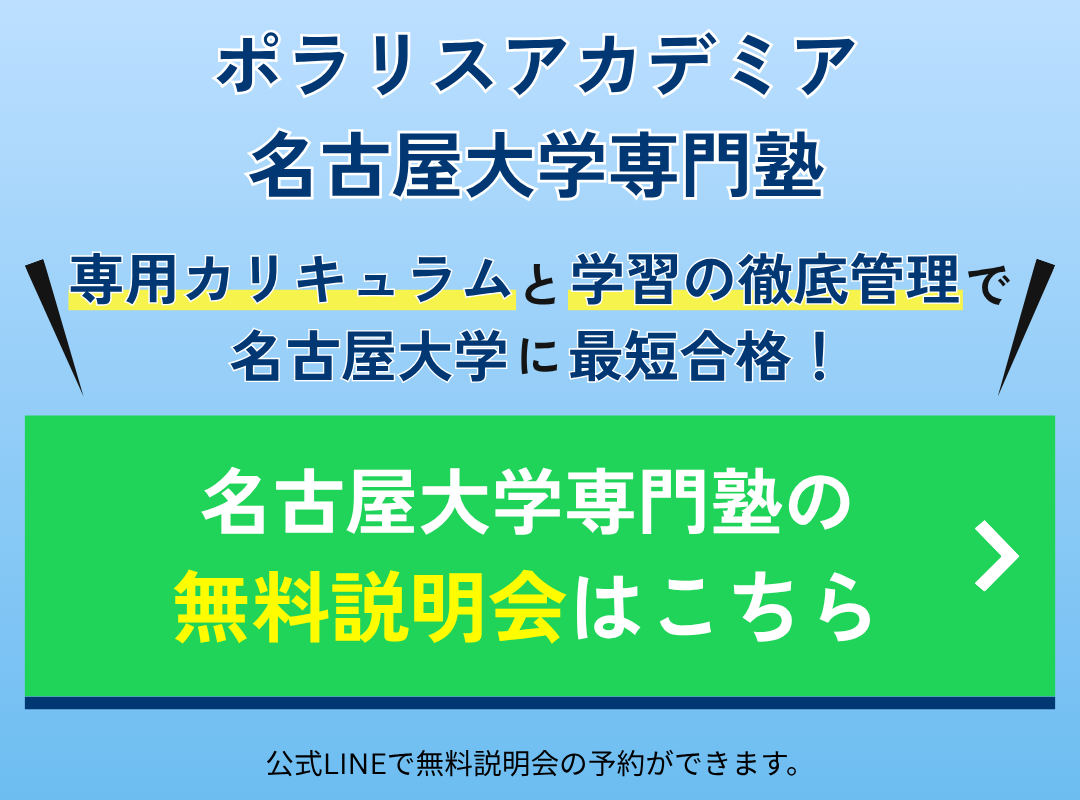 ポラリスアカデミア
名古屋大学専門塾

専用カリキュラムと学習の徹底管理で
名古屋大学に最短合格！

名古屋大学専門塾の
無料説明会はこちら

公式LINEで無料説明会の予約ができます。